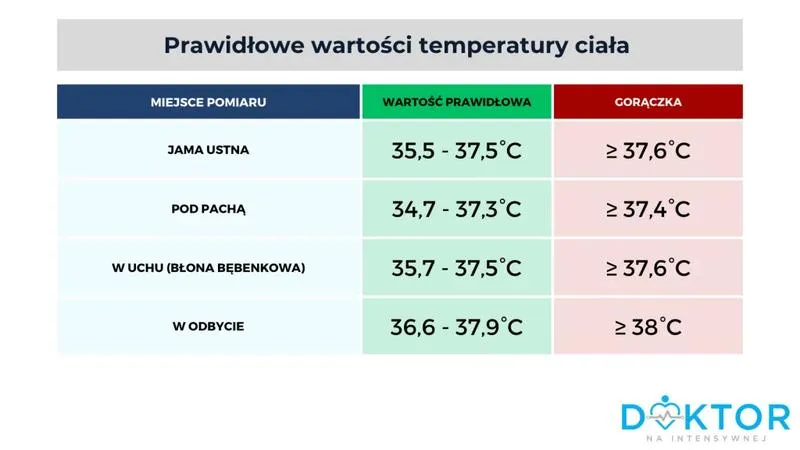 Prawidłowe wartości temperatury ciała

| MIEJSCE POMIARU | WARTOŚĆ PRAWIDŁOWA | GORĄCZKA |
|---|---|---|
| JAMA USTNA | 35,5 - 37,5°C | ≥ 37,6°C |
| POD PACHĄ | 34,7 - 37,3°C | ≥ 37,4°C |
| W UCHU (BŁONA BĘBENKOWA) | 35,7 - 37,5°C | ≥ 37,6°C |
| W ODBYCIE | 36,6 - 37,9°C | ≥ 38°C |

DOKTOR
NA INTENSYWNEJ